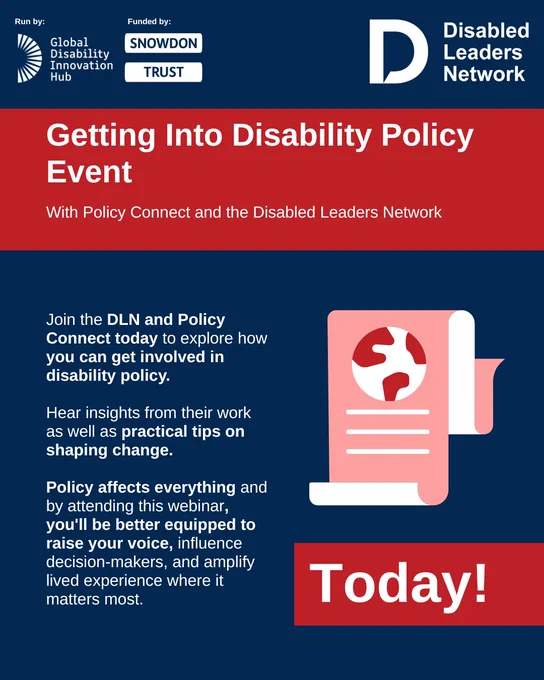 Run by:
Global Disability Innovation Hub

Funded by:
SNOWDON TRUST

Disabled Leaders Network

Getting Into Disability Policy Event

With Policy Connect and the Disabled Leaders Network

Join the DLN and Policy Connect today to explore how you can get involved in disability policy.

Hear insights from their work as well as practical tips on shaping change.

Policy affects everything and by attending this webinar, you'll be better equipped to raise your voice, influence decision-makers, and amplify lived experience where it matters most.

Today!